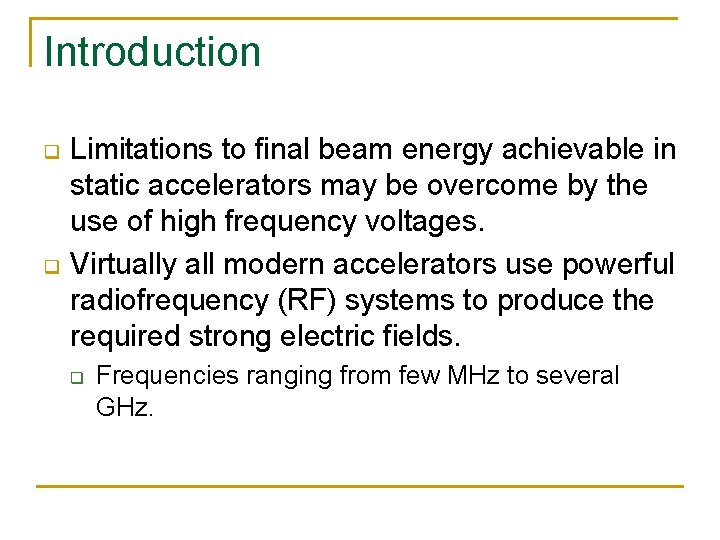 Introduction

Limitations to final beam energy achievable in static accelerators may be overcome by the use of high frequency voltages.

Virtually all modern accelerators use powerful radiofrequency (RF) systems to produce the required strong electric fields.

Frequencies ranging from few MHz to several GHz.